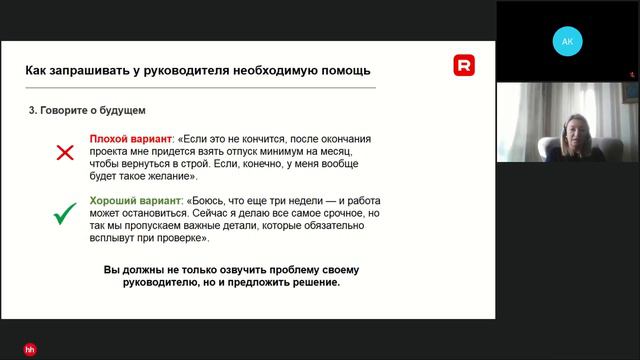 Как запрашивать у руководителя необходимую помощь

R

3. Говорите о будущем

Плохой вариант: «Если это не кончится, после окончания проекта мне придется взять отпуск минимум на месяц, чтобы вернуться в строй. Если, конечно, у меня вообще будет такое желание».

Хороший вариант: «Боюсь, что еще три недели — и работа может остановиться. Сейчас я делаю все самое срочное, но так мы пропускаем важные детали, которые обязательно всплывут при проверке».

Вы должны не только озвучить проблему своему руководителю, но и предложить решение.

AK

hh